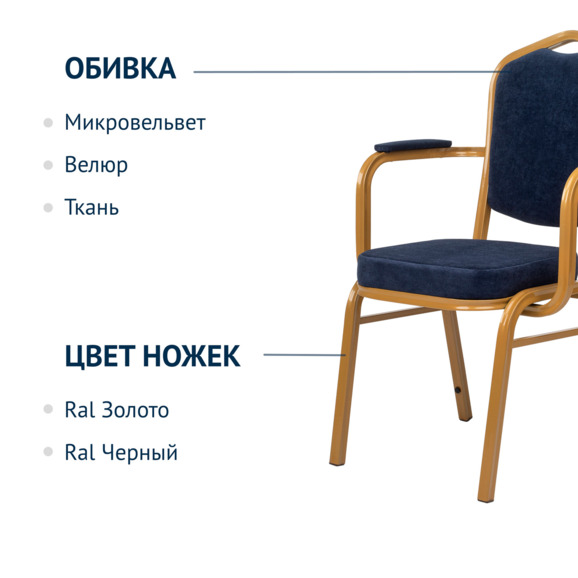 ОБИВКА

Микровельвет

Велюр

Ткань

ЦВЕТ НОЖЕК

Ral Золото

Ral Черный